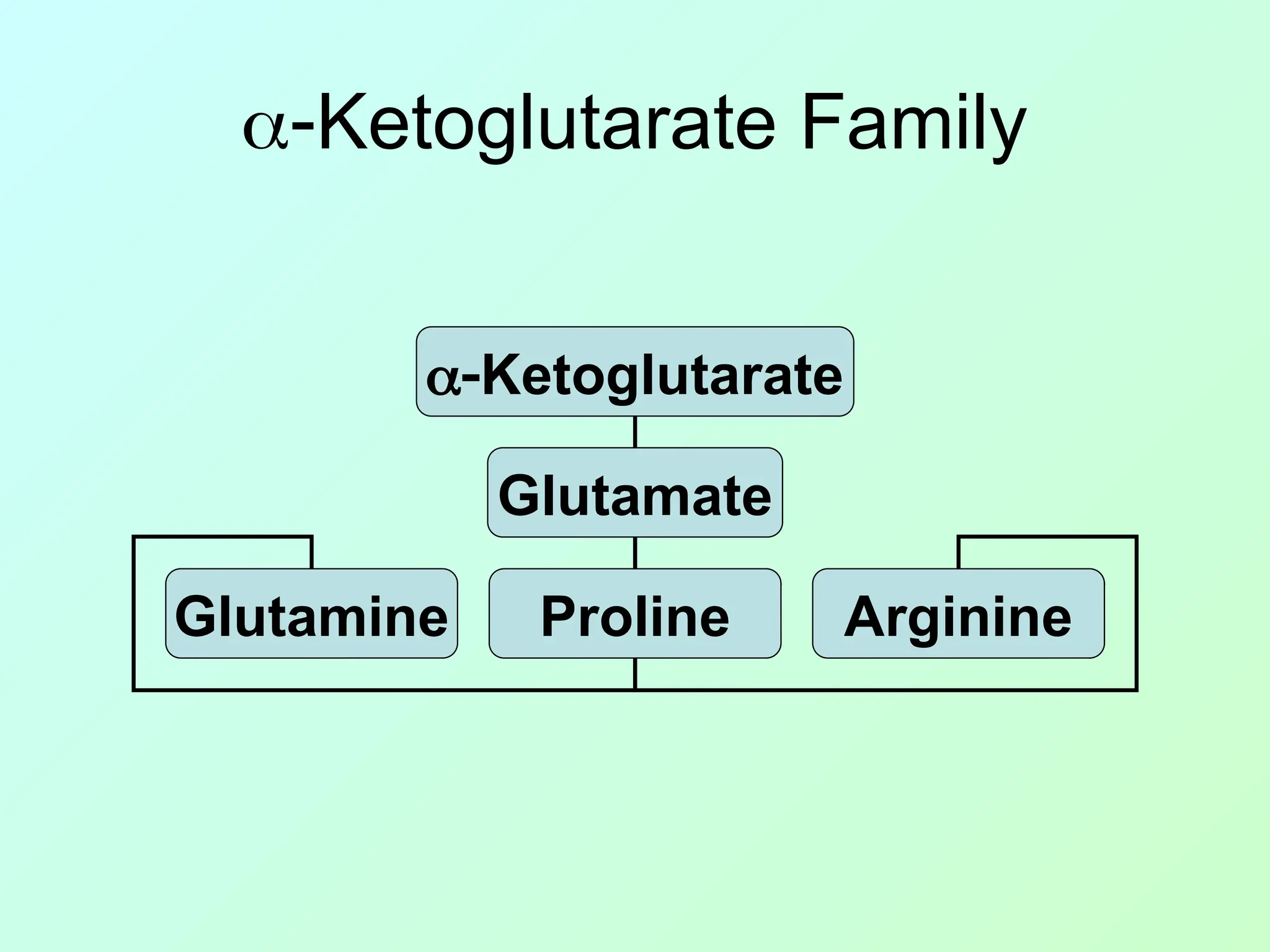 α-Ketoglutarate Family

α-Ketoglutarate

Glutamate

Glutamine

Proline

Arginine